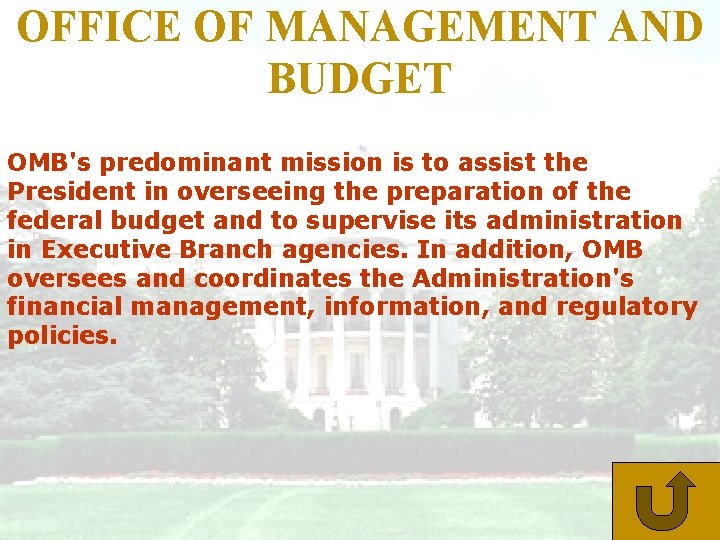 OFFICE OF MANAGEMENT AND BUDGET

OMB's predominant mission is to assist the President in overseeing the preparation of the federal budget and to supervise its administration in Executive Branch agencies. In addition, OMB oversees and coordinates the Administration's financial management, information, and regulatory policies.